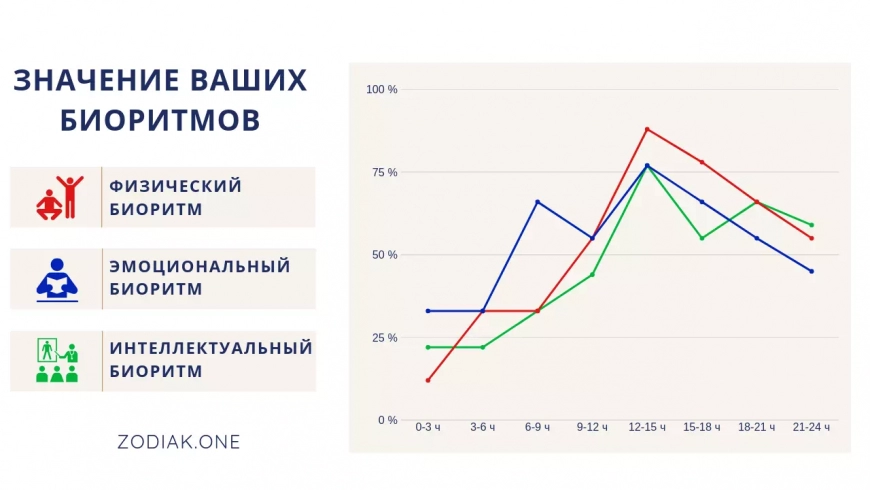 ЗНАЧЕНИЕ ВАШИХ БИОРИТМОВ

ФИЗИЧЕСКИЙ БИОРИТМ

ЭМОЦИОНАЛЬНЫЙ БИОРИТМ

ИНТЕЛЛЕКТУАЛЬНЫЙ БИОРИТМ

ZODIAK.ONE

100 %
75 %
50 %
25 %
0 %

0-3 ч
3-6 ч
6-9 ч
9-12 ч
12-15 ч
15-18 ч
18-21 ч
21-24 ч